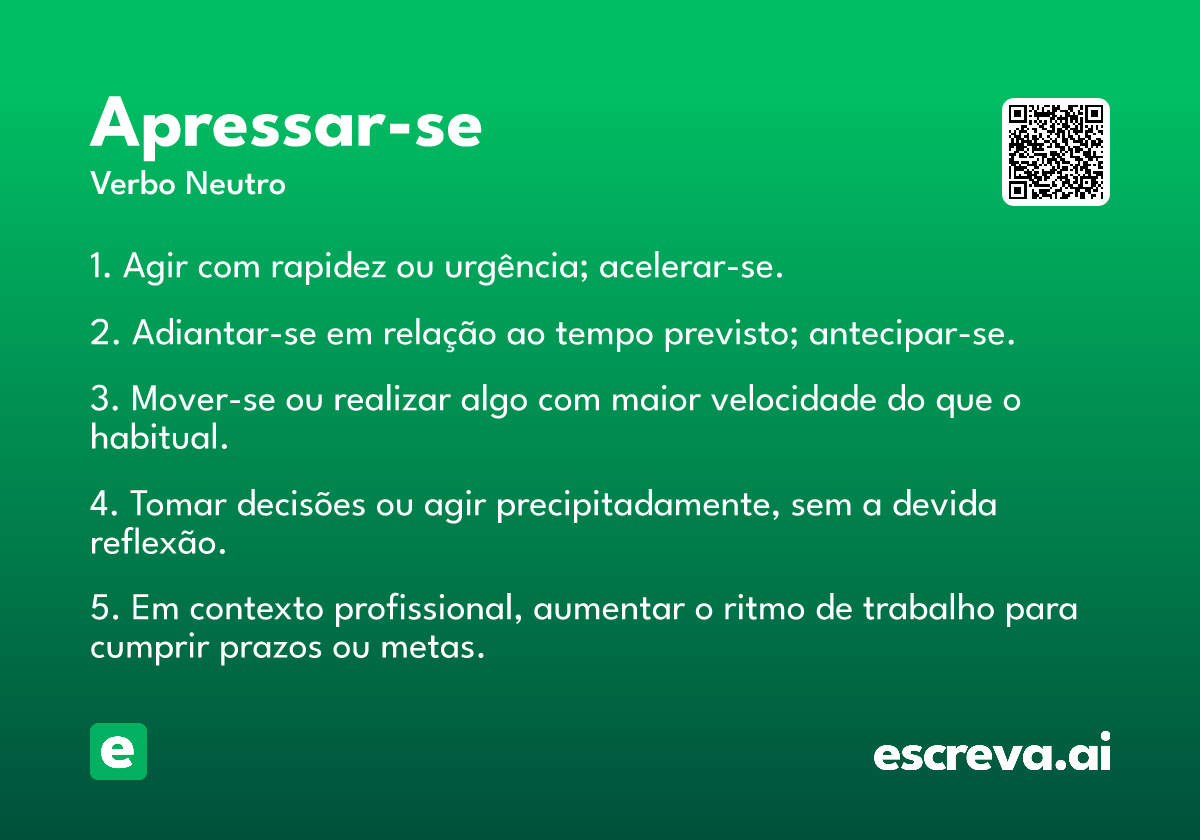 Apressar-se
Verbo Neutro

1. Agir com rapidez ou urgência; acelerar-se.

2. Adiantar-se em relação ao tempo previsto; antecipar-se.

3. Mover-se ou realizar algo com maior velocidade do que o habitual.

4. Tomar decisões ou agir precipitadamente, sem a devida reflexão.

5. Em contexto profissional, aumentar o ritmo de trabalho para cumprir prazos ou metas.

e

escreva.ai